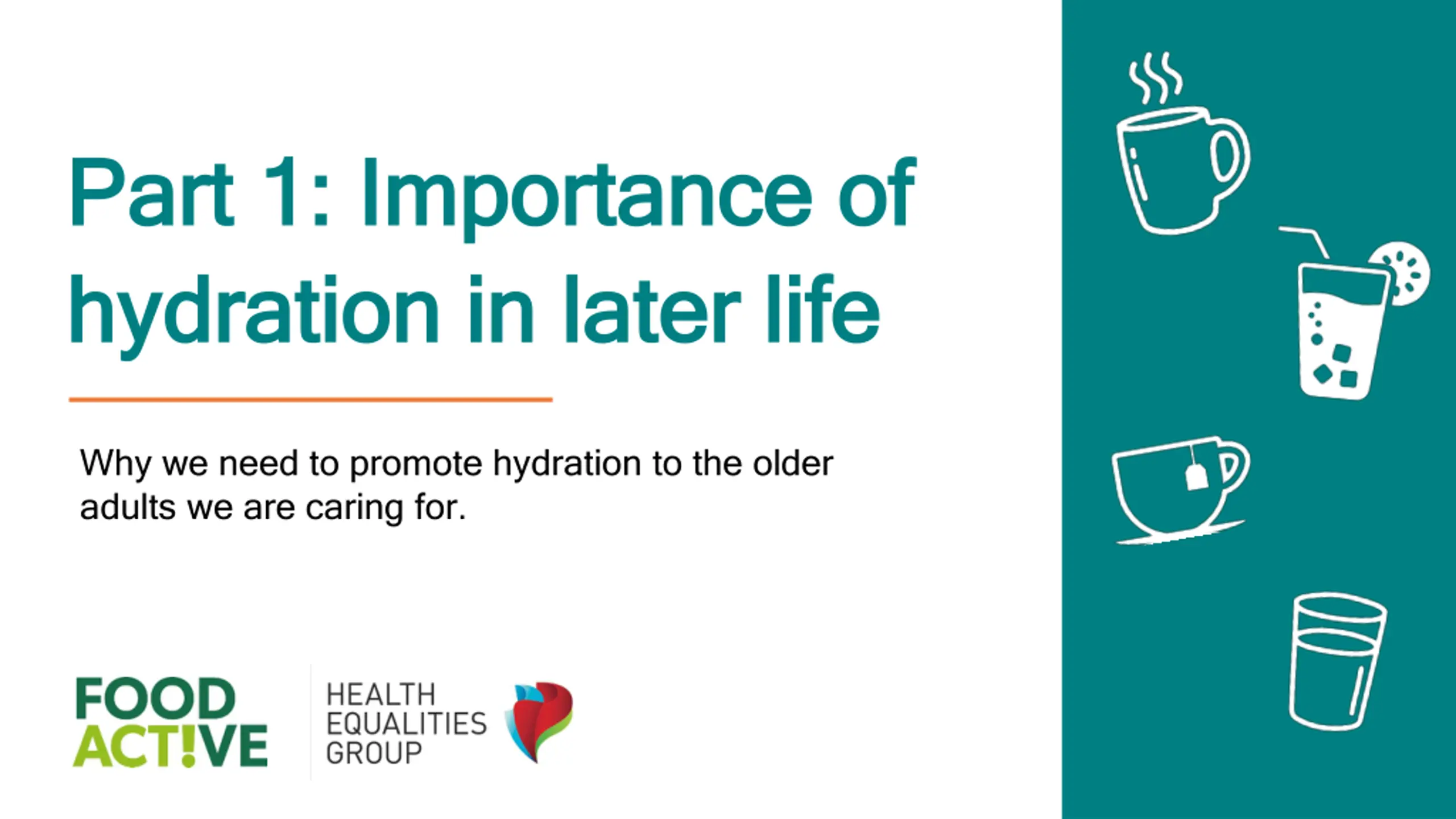 Part 1: Importance of hydration in later life

Why we need to promote hydration to the older adults we are caring for.

FOOD ACT!VE

HEALTH EQUALITIES GROUP